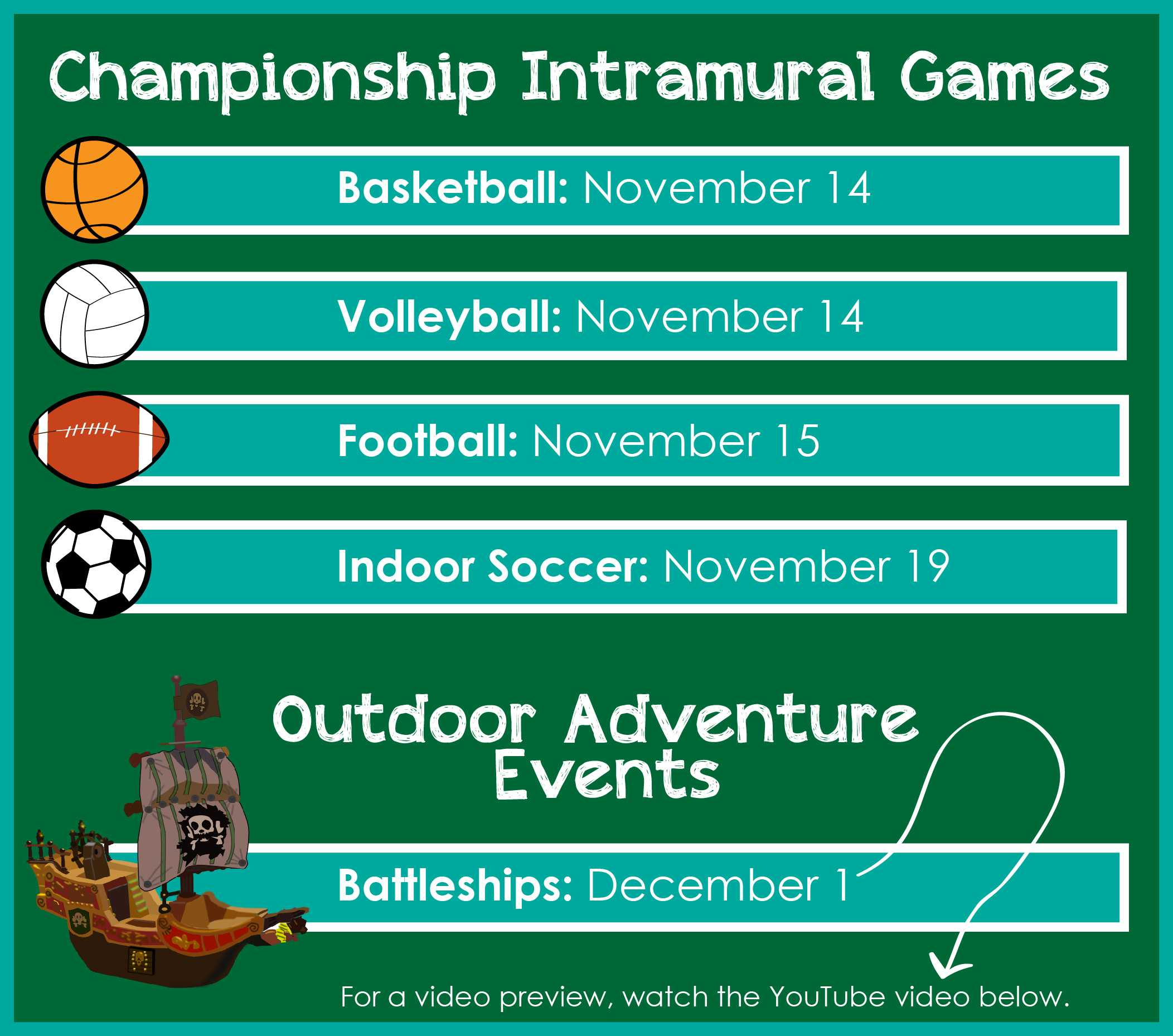 Championship Intramural Games

Basketball: November 14

Volleyball: November 14

Football: November 15

Indoor Soccer: November 19

Outdoor Adventure Events

Battleships: December 1

For a video preview, watch the YouTube video below.